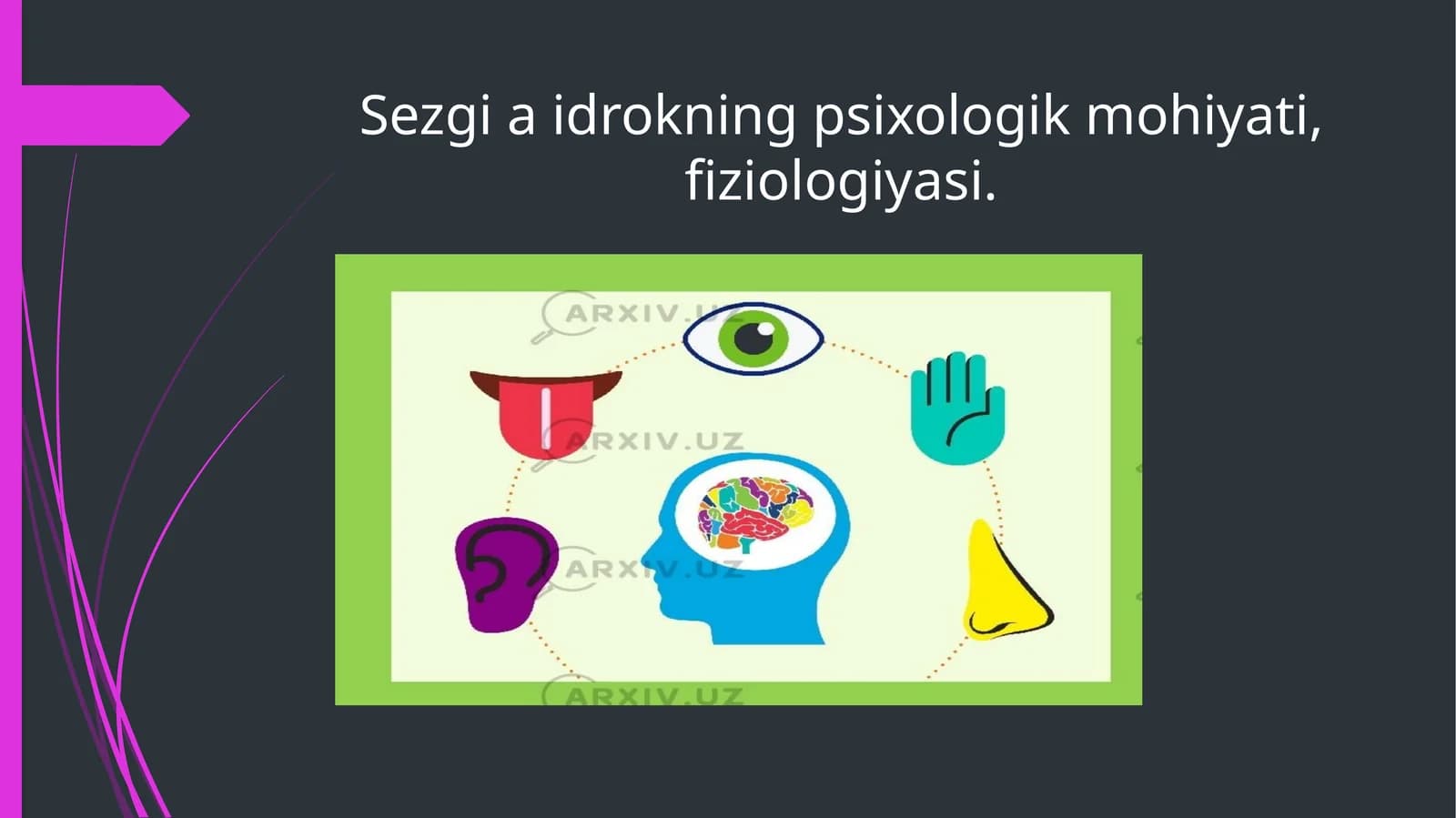 Sezgi a idrokning psixologik mohiyati, fiziologiyasi.

ARXIV.UZ
ARXIV.UZ
ARXIV.UZ
ARXIV.UZ